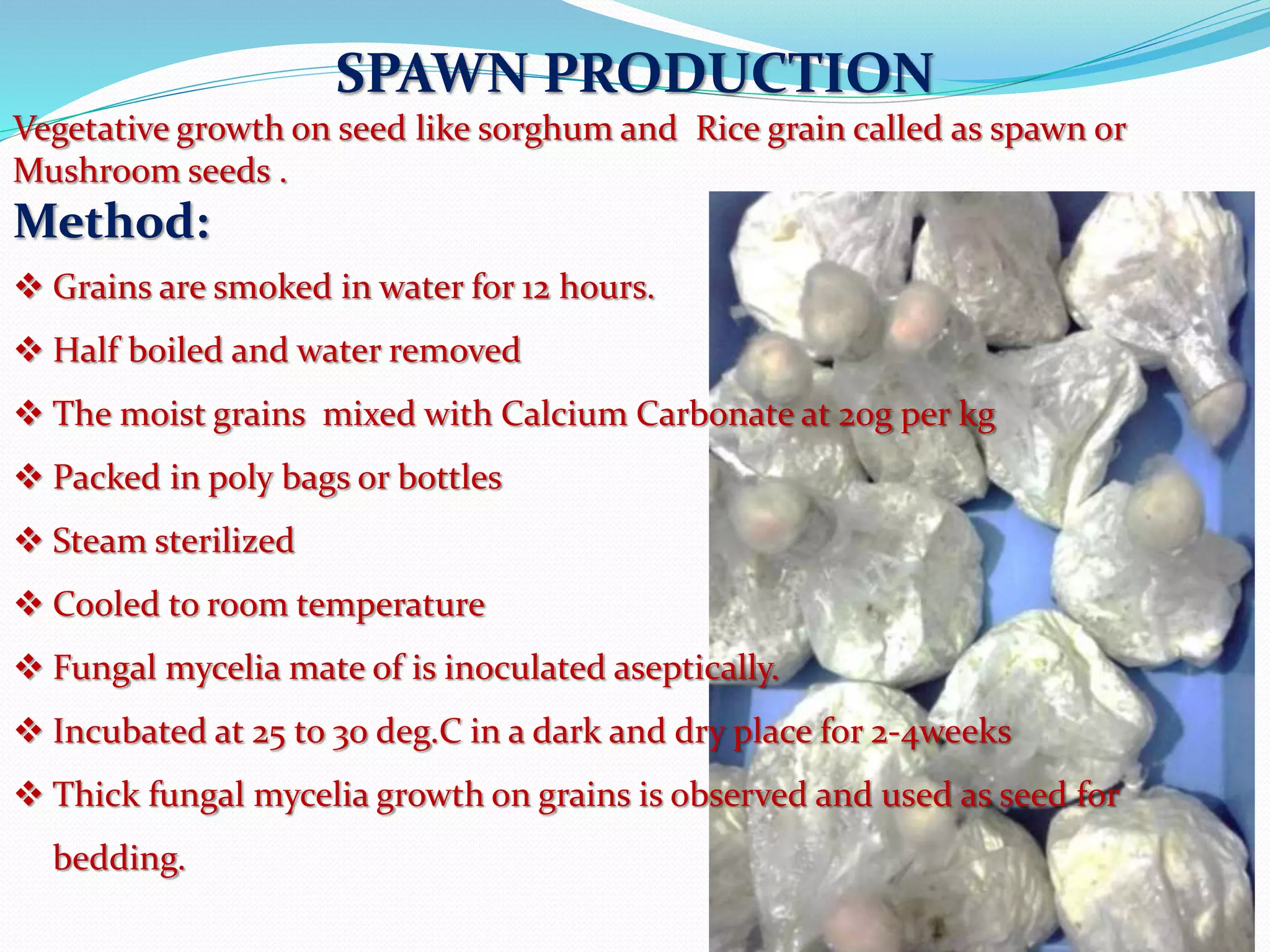 SPAWN PRODUCTION

Vegetative growth on seed like sorghum and Rice grain called as spawn or Mushroom seeds .

Method:

❖ Grains are smoked in water for 12 hours.

❖ Half boiled and water removed

❖ The moist grains mixed with Calcium Carbonate at 20g per kg

❖ Packed in poly bags or bottles

❖ Steam sterilized

❖ Cooled to room temperature

❖ Fungal mycelia mate of is inoculated aseptically.

❖ Incubated at 25 to 30 deg.C in a dark and dry place for 2-4weeks

❖ Thick fungal mycelia growth on grains is observed and used as seed for bedding.